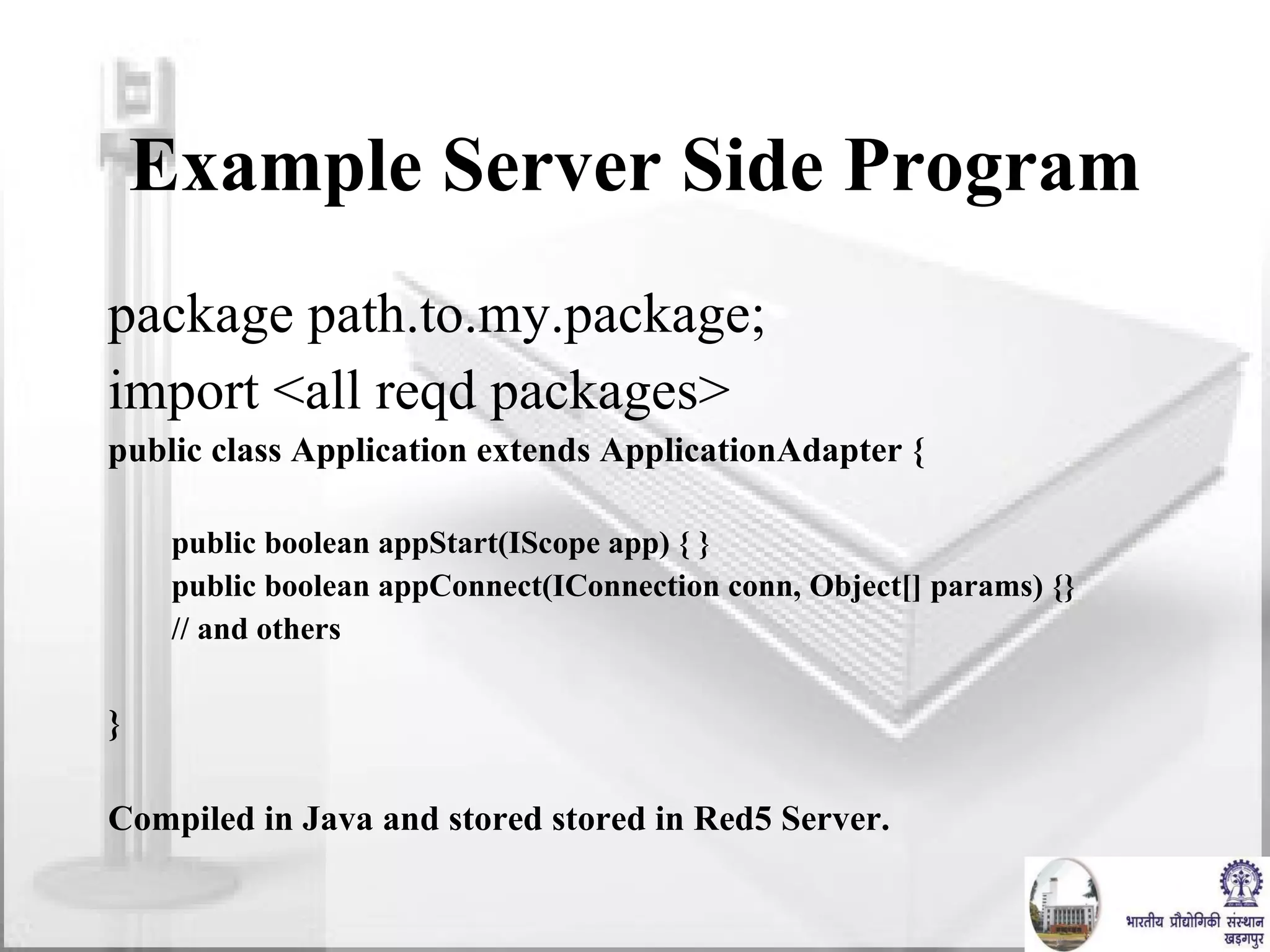 Example Server Side Program

package path.to.my.package;
import <all reqd packages>
public class Application extends ApplicationAdapter {

public boolean appStart(IScope app) { }
public boolean appConnect(IConnection conn, Object[] params) {}
// and others

}

Compiled in Java and stored stored in Red5 Server.

भारतीय प्रौद्योगिकी संस्थान
खड़गपुर